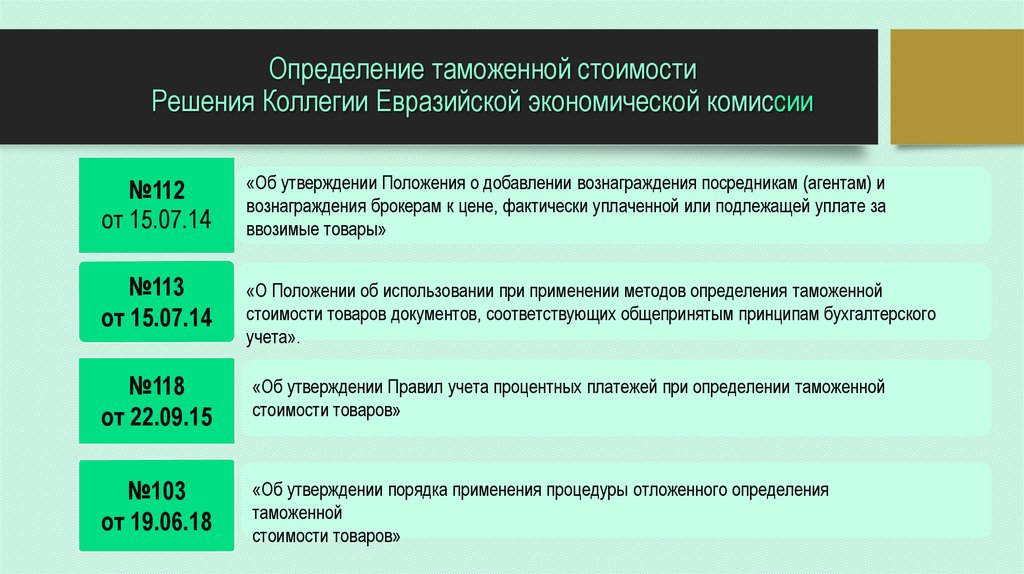 Определение таможенной стоимости
Решения Коллегии Евразийской экономической комиссии

№112
от 15.07.14

«Об утверждении Положения о добавлении вознаграждения посредникам (агентам) и вознаграждения брокерам к цене, фактически уплаченной или подлежащей уплате за ввозимые товары»

№113
от 15.07.14

«О Положении об использовании при применении методов определения таможенной стоимости товаров документов, соответствующих общепринятым принципам бухгалтерского учета».

№118
от 22.09.15

«Об утверждении Правил учета процентных платежей при определении таможенной стоимости товаров»

№103
от 19.06.18

«Об утверждении порядка применения процедуры отложенного определения таможенной
стоимости товаров»